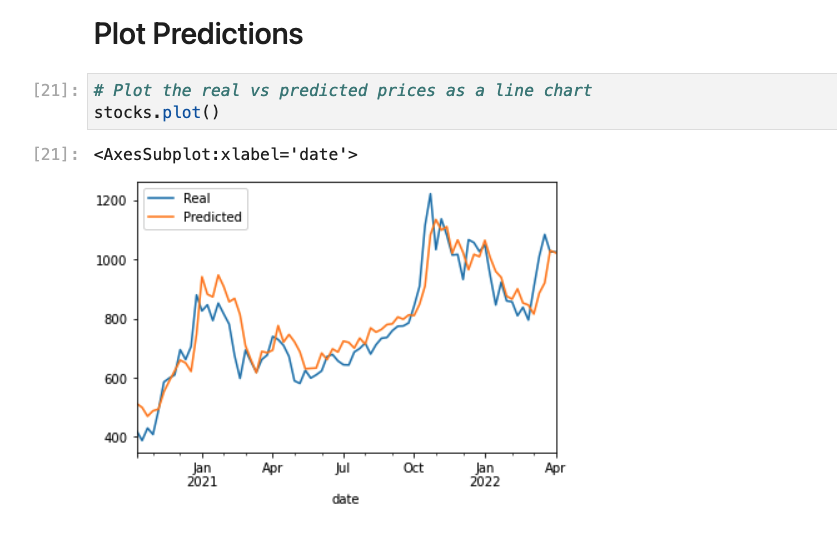 Plot Predictions

[21]: # Plot the real vs predicted prices as a line chart
stocks.plot()

[21]: <AxesSubplot:xlabel='date'>

Real
Predicted

1200
1000
800
600
400

Jan 2021
Apr
Jul
Oct
Jan 2022
Apr

date